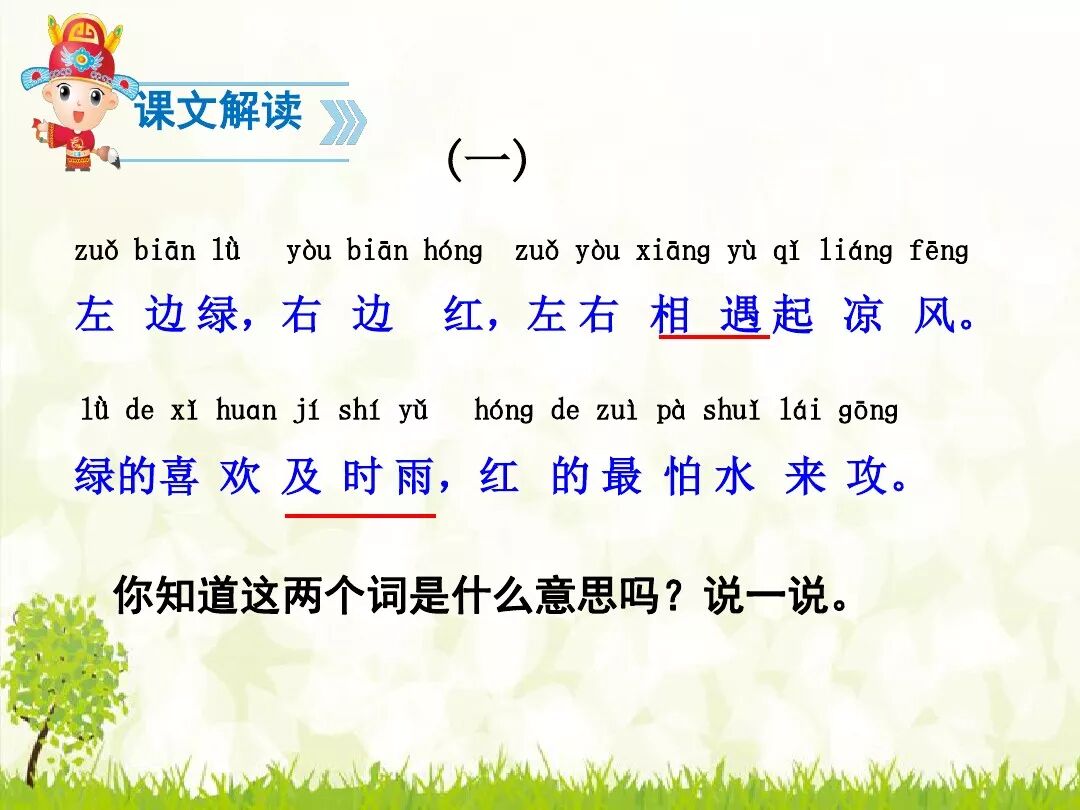 课文解读

(一)

zuǒ biān lǜ yòu biān hóng zuǒ yòu xiāng yù qǐ liáng fēng
左边绿，右边红，左右相遇起凉风。

lǜ de xǐ huan jí shí yǔ hóng de zuì pà shuǐ lái gōng
绿的喜欢及时雨，红的最怕水来攻。

你知道这两个词是什么意思吗？说一说。